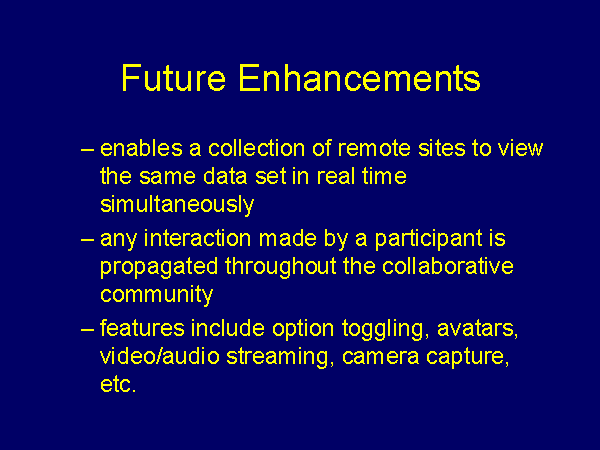 Future Enhancements

– enables a collection of remote sites to view the same data set in real time simultaneously

– any interaction made by a participant is propagated throughout the collaborative community

– features include option toggling, avatars, video/audio streaming, camera capture, etc.